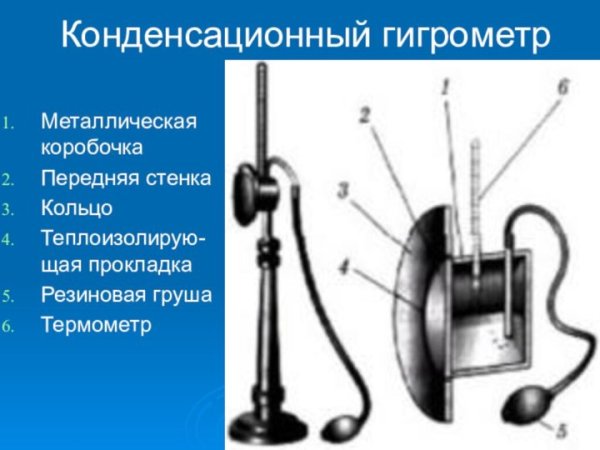 Конденсационный гигрометр

1. Металлическая коробочка
2. Передняя стенка
3. Кольцо
4. Теплоизолирующая прокладка
5. Резиновая груша
6. Термометр

1
6
2
3
4
5